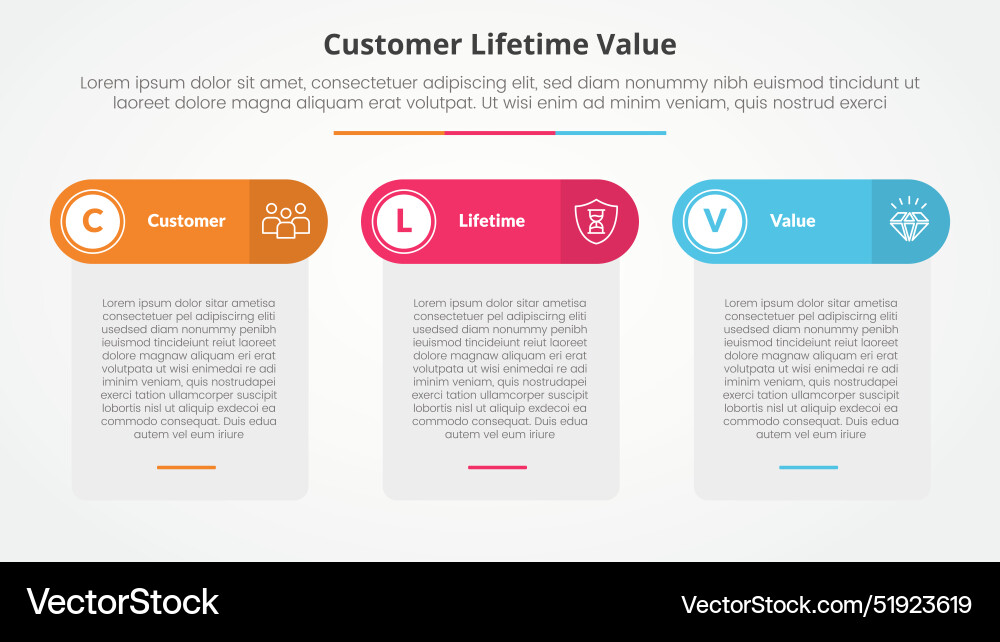 Customer Lifetime Value

Lorem ipsum dolor sit amet, consectetuer adipiscing elit, sed diam nonummy nibh euismod tincidunt ut laoreet dolore magna aliquam erat volutpat. Ut wisi enim ad minim veniam, quis nostrud exerci

C Customer

Lorem ipsum dolor sitar ametisa consectetuer pel adipiscirng eliti usedsed diam nonummy penibh ieuismod tincideiunt reiut laoreet dolore magnaw aliquam eri erat volutpata ut wisi enimedai re adi iminim veniam, quis nostrudapei exerci tation ullamcorper suscipit lobortis nisl ut aliquip exdecoi ea commodo consequat. Duis edua autem vel eum iriure

L Lifetime

Lorem ipsum dolor sitar ametisa consectetuer pel adipiscirng eliti usedsed diam nonummy penibh ieuismod tincideiunt reiut laoreet dolore magnaw aliquam eri erat volutpata ut wisi enimedai re adi iminim veniam, quis nostrudapei exerci tation ullamcorper suscipit lobortis nisl ut aliquip exdecoi ea commodo consequat. Duis edua autem vel eum iriure

V Value

Lorem ipsum dolor sitar ametisa consectetuer pel adipiscirng eliti usedsed diam nonummy penibh ieuismod tincideiunt reiut laoreet dolore magnaw aliquam eri erat volutpata ut wisi enimedai re adi iminim veniam, quis nostrudapei exerci tation ullamcorper suscipit lobortis nisl ut aliquip exdecoi ea commodo consequat. Duis edua autem vel eum iriure

VectorStock

VectorStock.com/51923619